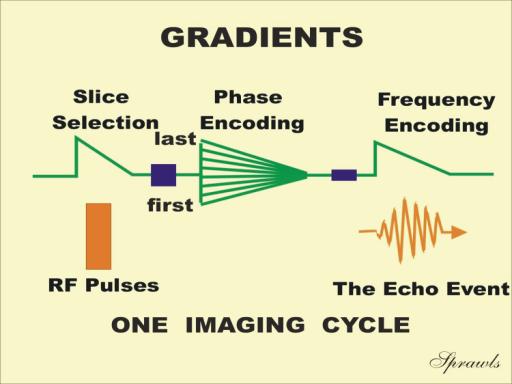 GRADIENTS

Slice Selection

Phase Encoding

Frequency Encoding

last

first

RF Pulses

The Echo Event

ONE IMAGING CYCLE

Sprawls